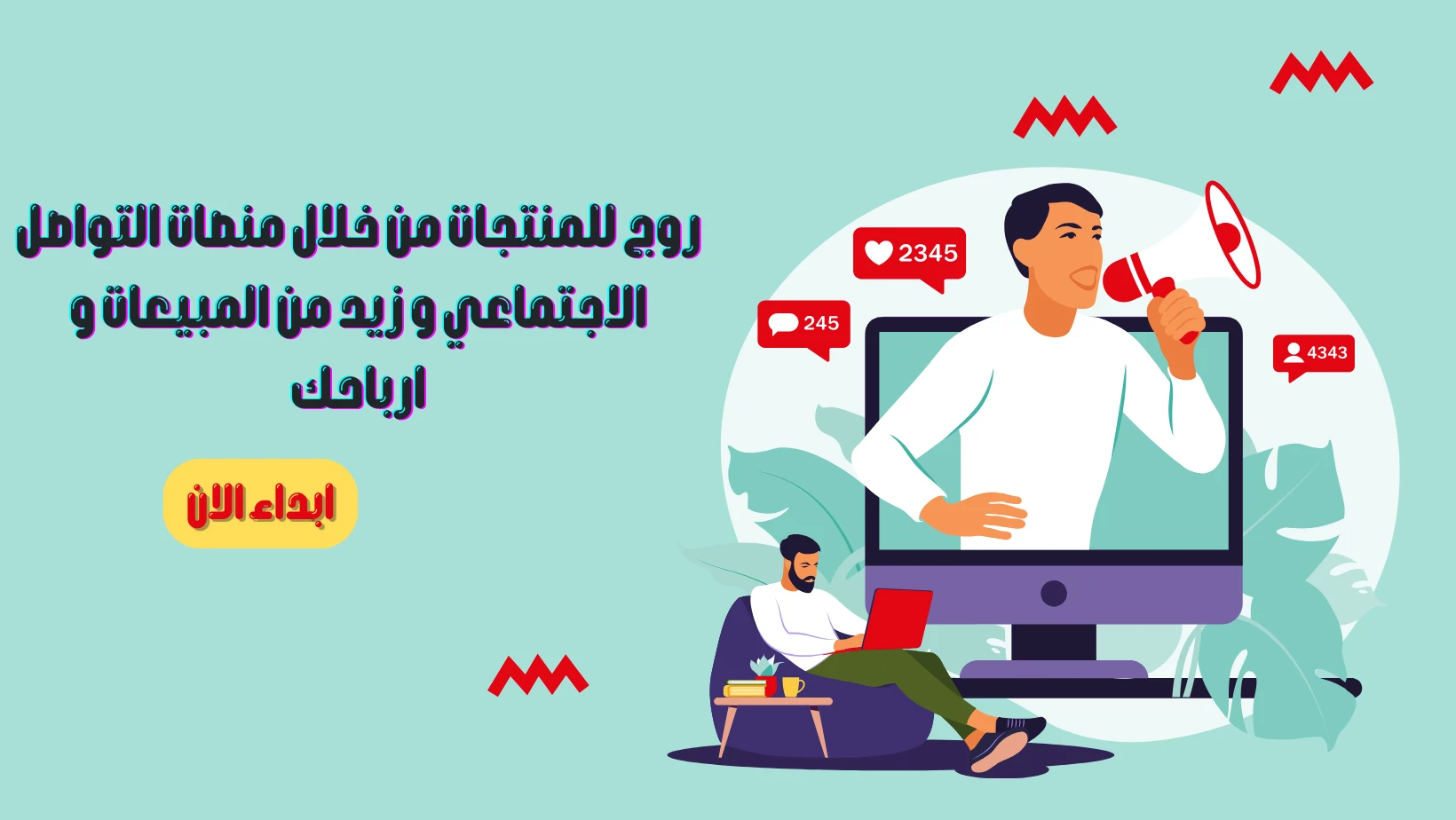 روج للمنتجات من خلال منصات التواصل الاجتماعي و زيد من المبيعات و ارباحك

ابداء الان

2345

245

4343